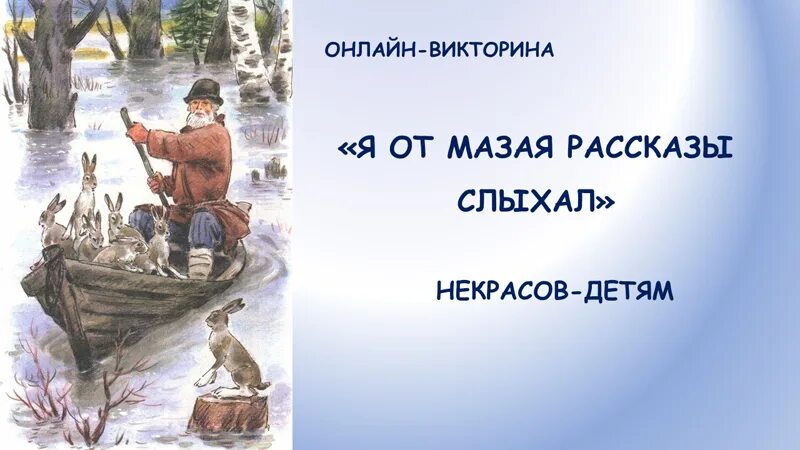 ОНЛАЙН-ВИКТОРИНА

«Я ОТ МАЗАЯ РАССКАЗЫ СЛЫХАЛ»

НЕКРАСОВ-ДЕТЯМ